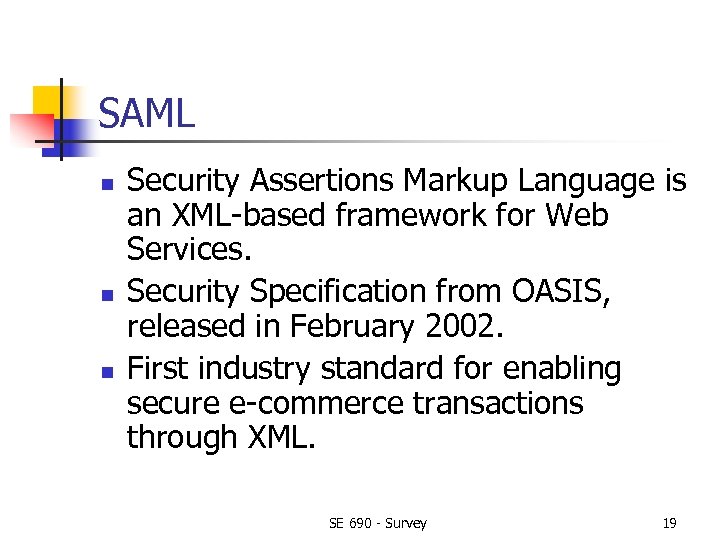 SAML

- Security Assertions Markup Language is an XML-based framework for Web Services.
- Security Specification from OASIS, released in February 2002.
- First industry standard for enabling secure e-commerce transactions through XML.

SE 690 - Survey

19